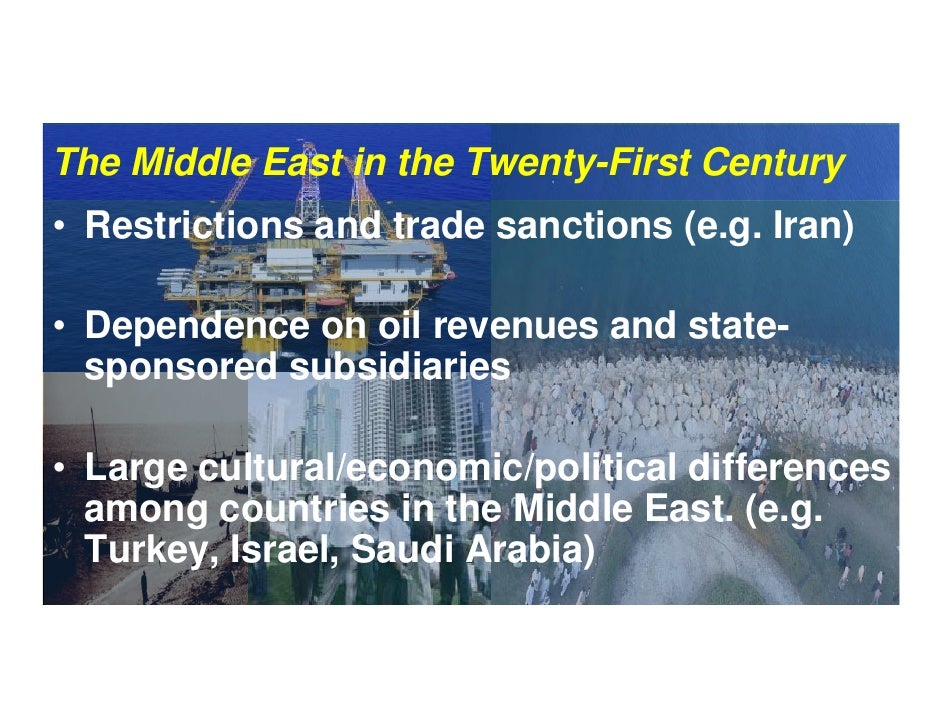 The Middle East in the Twenty-First Century

• Restrictions and trade sanctions (e.g. Iran)

• Dependence on oil revenues and state-sponsored subsidiaries

• Large cultural/economic/political differences among countries in the Middle East. (e.g. Turkey, Israel, Saudi Arabia)